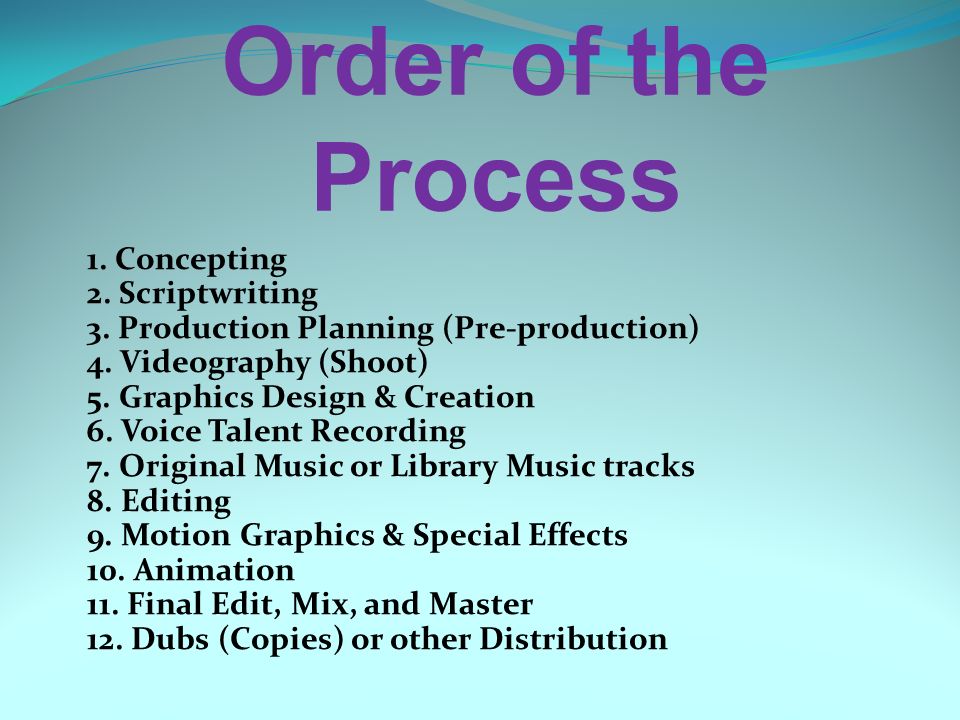 Order of the Process

1. Concepting
2. Scriptwriting
3. Production Planning (Pre-production)
4. Videography (Shoot)
5. Graphics Design & Creation
6. Voice Talent Recording
7. Original Music or Library Music tracks
8. Editing
9. Motion Graphics & Special Effects
10. Animation
11. Final Edit, Mix, and Master
12. Dubs (Copies) or other Distribution